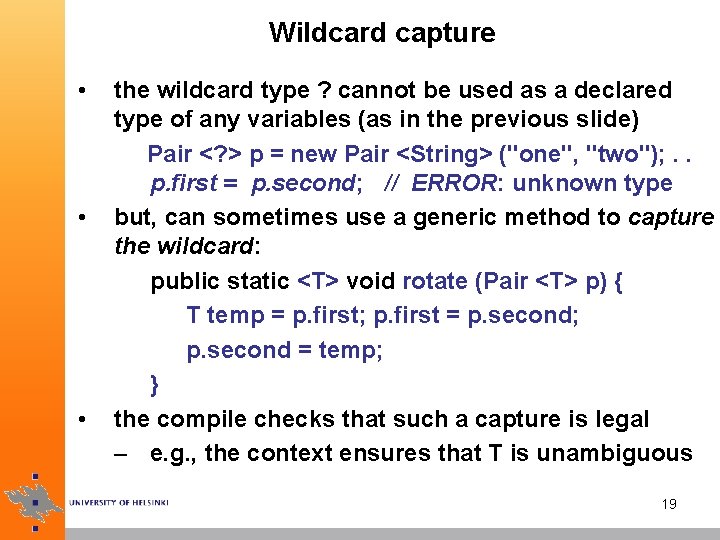 Wildcard capture

• the wildcard type ? cannot be used as a declared type of any variables (as in the previous slide)

Pair <?> p = new Pair <String> ("one", "two"); . .
p.first = p.second; // ERROR: unknown type

• but, can sometimes use a generic method to capture the wildcard:

public static <T> void rotate (Pair <T> p) {
T temp = p.first; p.first = p.second;
p.second = temp;
}

• the compile checks that such a capture is legal
– e.g., the context ensures that T is unambiguous

UNIVERSITY OF HELSINKI

19